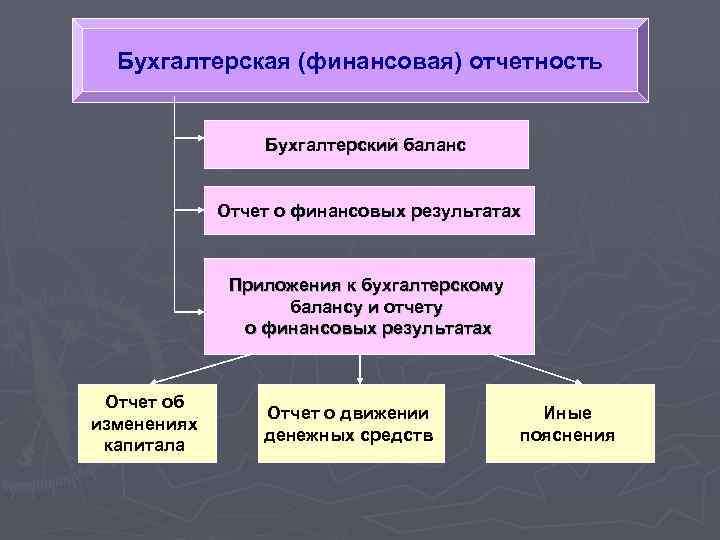 Бухгалтерская (финансовая) отчетность

Бухгалтерский баланс

Отчет о финансовых результатах

Приложения к бухгалтерскому балансу и отчету о финансовых результатах

Отчет об изменениях капитала

Отчет о движении денежных средств

Иные пояснения